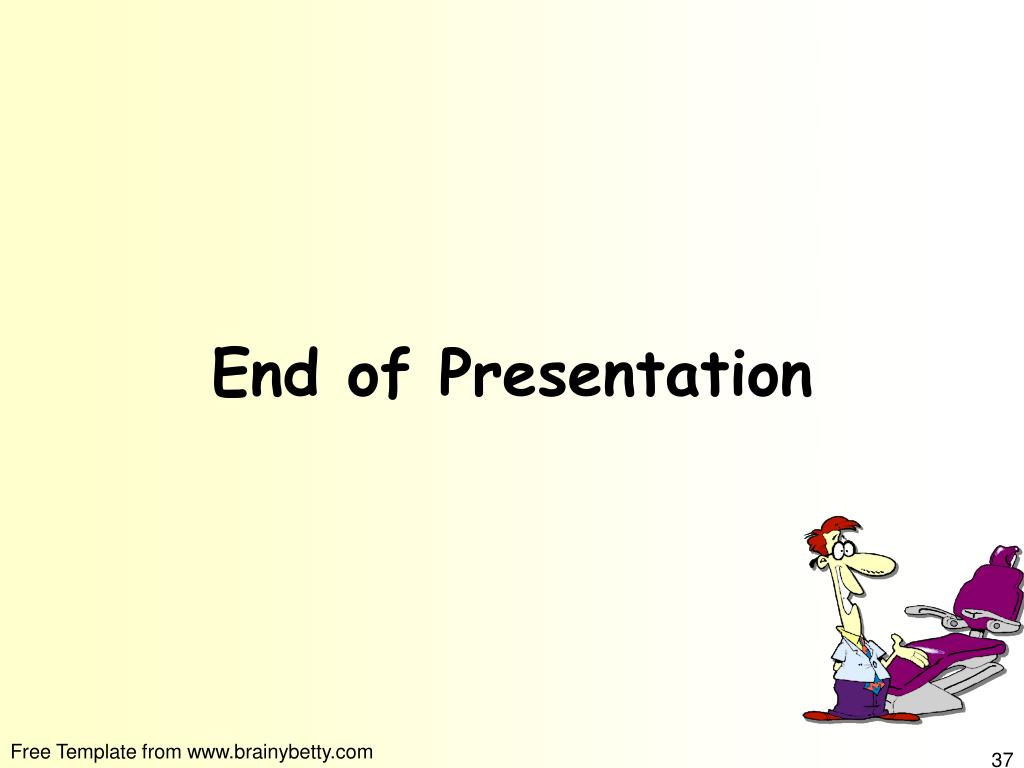 End of Presentation

Free Template from www.brainybetty.com

37